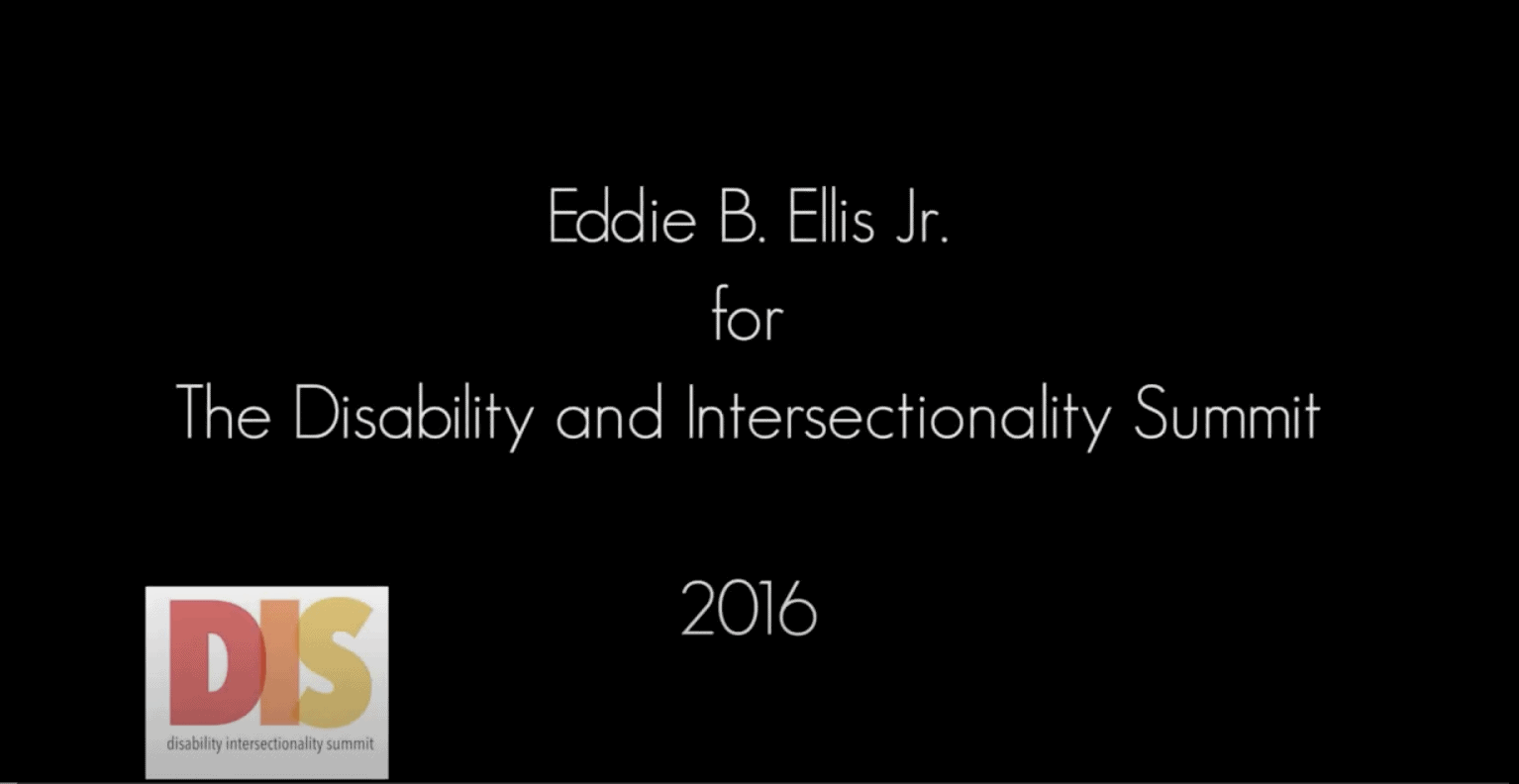 Eddie B. Ellis Jr.
for
The Disability and Intersectionality Summit

2016

DIS
disability intersectionality summit